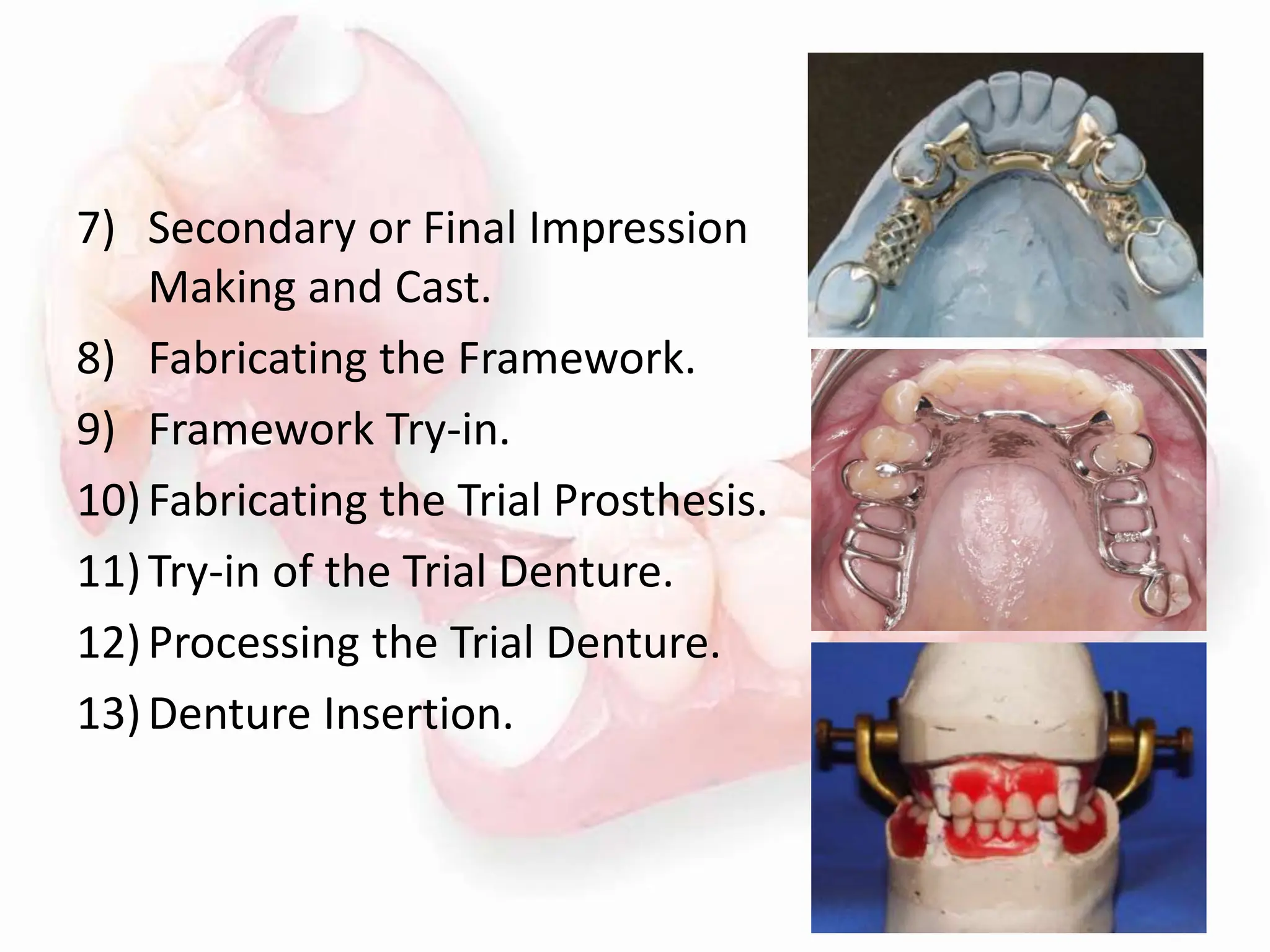 7) Secondary or Final Impression Making and Cast.

8) Fabricating the Framework.

9) Framework Try-in.

10) Fabricating the Trial Prosthesis.

11) Try-in of the Trial Denture.

12) Processing the Trial Denture.

13) Denture Insertion.